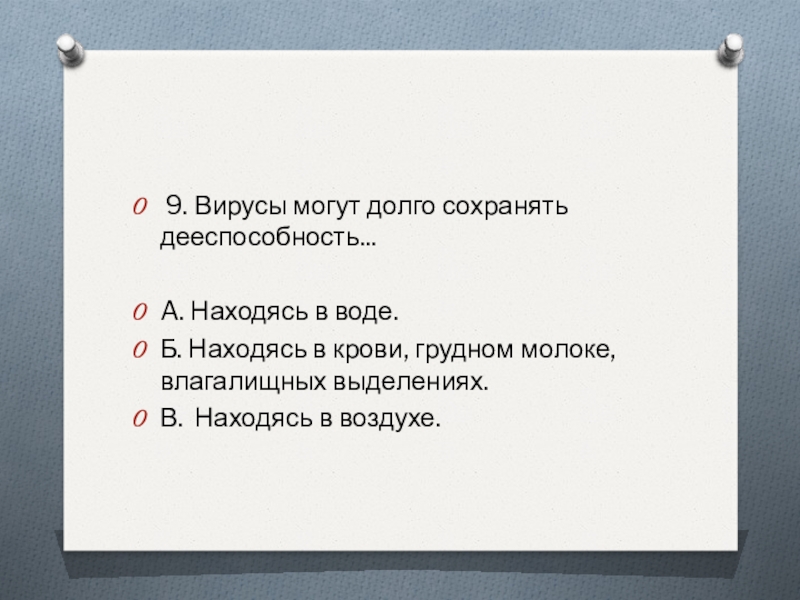 9. Вирусы могут долго сохранять дееспособность…

А. Находясь в воде.

Б. Находясь в крови, грудном молоке, влагалищных выделениях.

В. Находясь в воздухе.